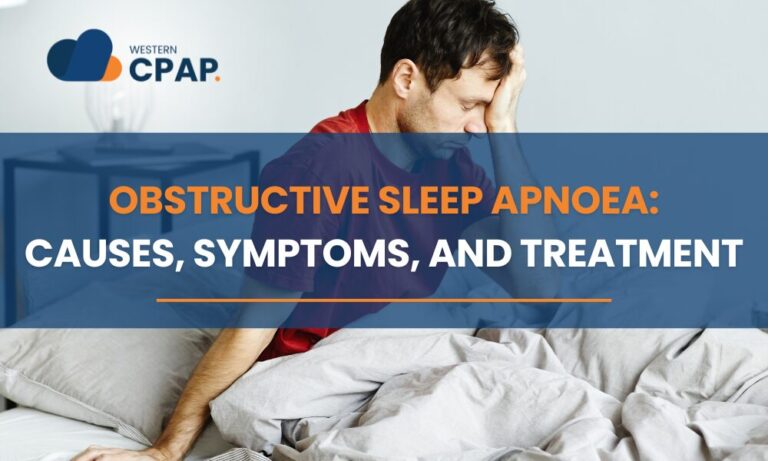 WESTERN
CPAP.

OBSTRUCTIVE SLEEP APNOEA:
CAUSES, SYMPTOMS, AND TREATMENT